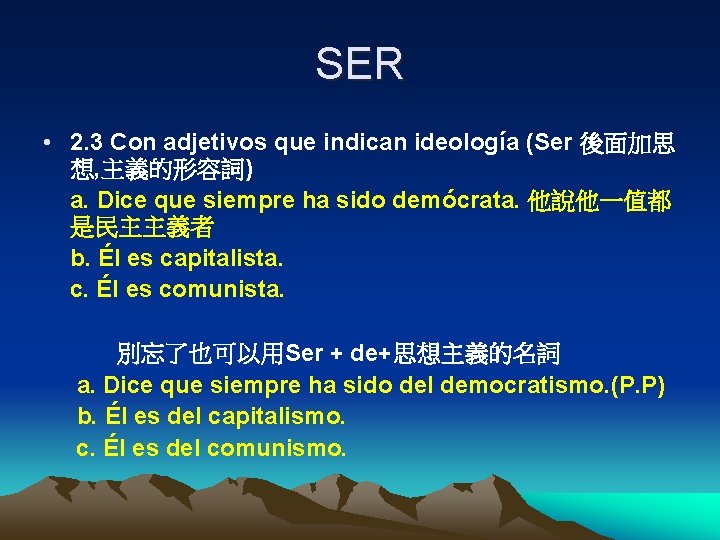 SER

• 2.3 Con adjetivos que indican ideología (Ser 後面加思想,主義的形容詞)
a. Dice que siempre ha sido demócrata. 他說他一值都是民主主義者
b. Él es capitalista.
c. Él es comunista.

別忘了也可以用Ser + de+思想主義的名詞
a. Dice que siempre ha sido del democratismo.(P.P)
b. Él es del capitalismo.
c. Él es del comunismo.